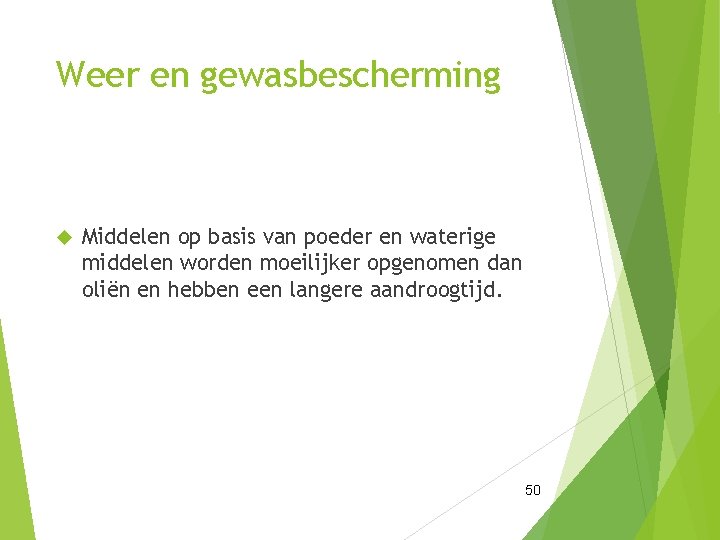 Weer en gewasbescherming

Middelen op basis van poeder en waterige middelen worden moeilijker opgenomen dan oliën en hebben een langere aandroogtijd.

50